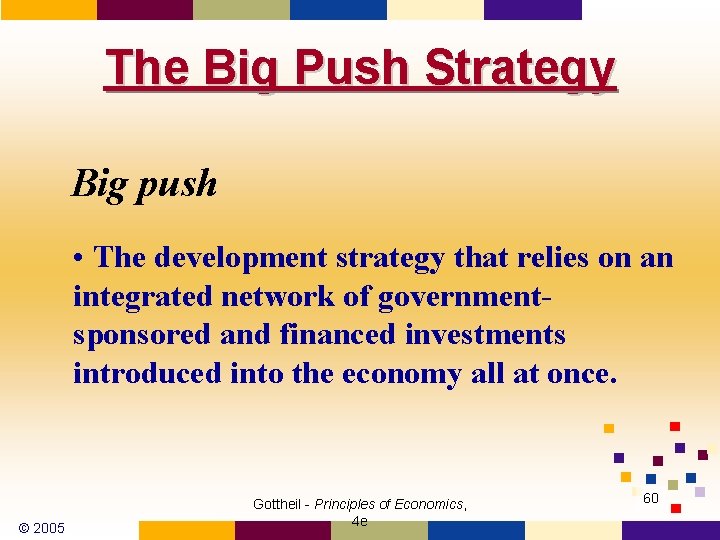 The Big Push Strategy

Big push

• The development strategy that relies on an integrated network of government-sponsored and financed investments introduced into the economy all at once.

© 2005

Gottheil - Principles of Economics, 4e

60